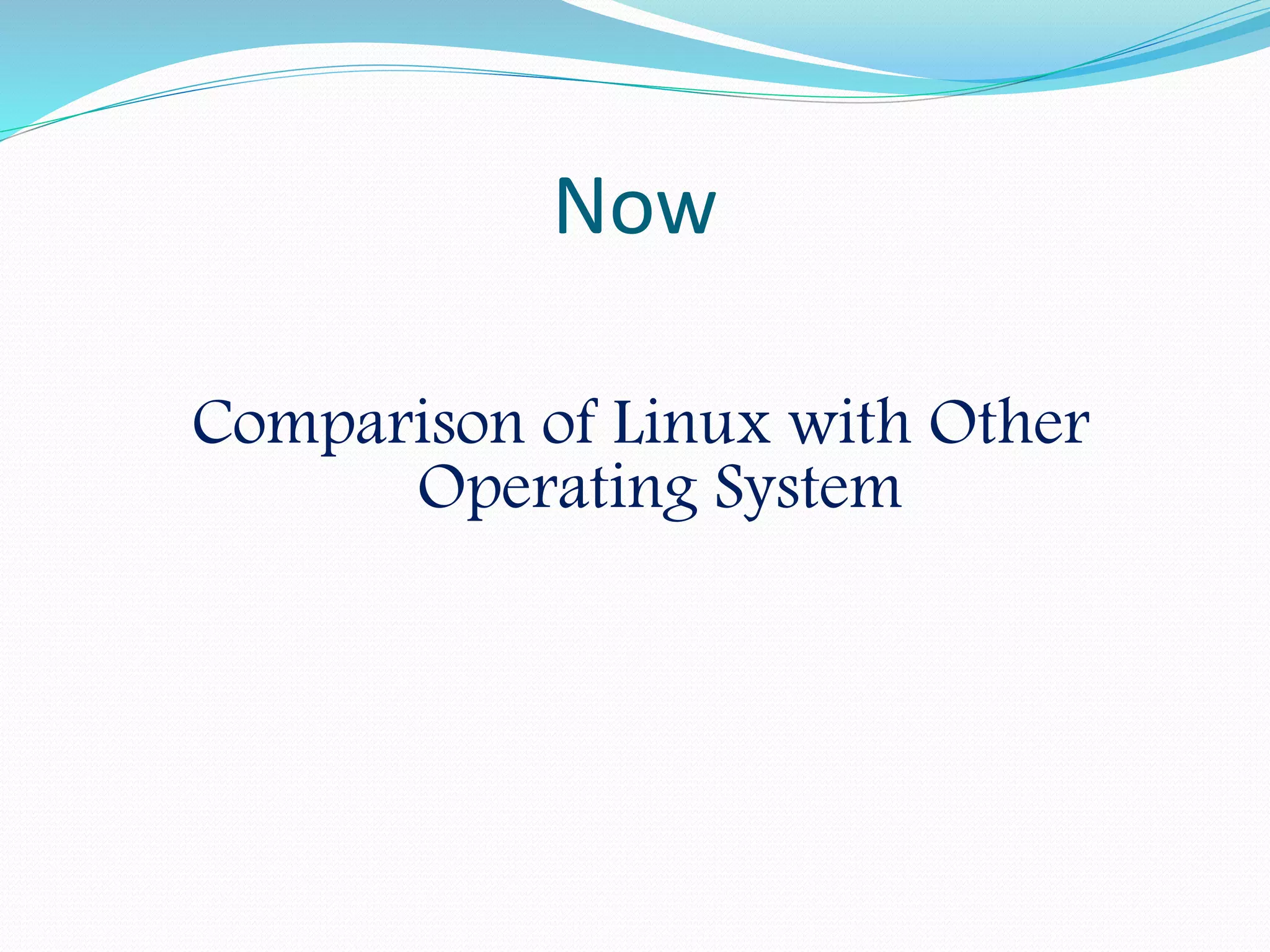 Now

Comparison of Linux with Other Operating System